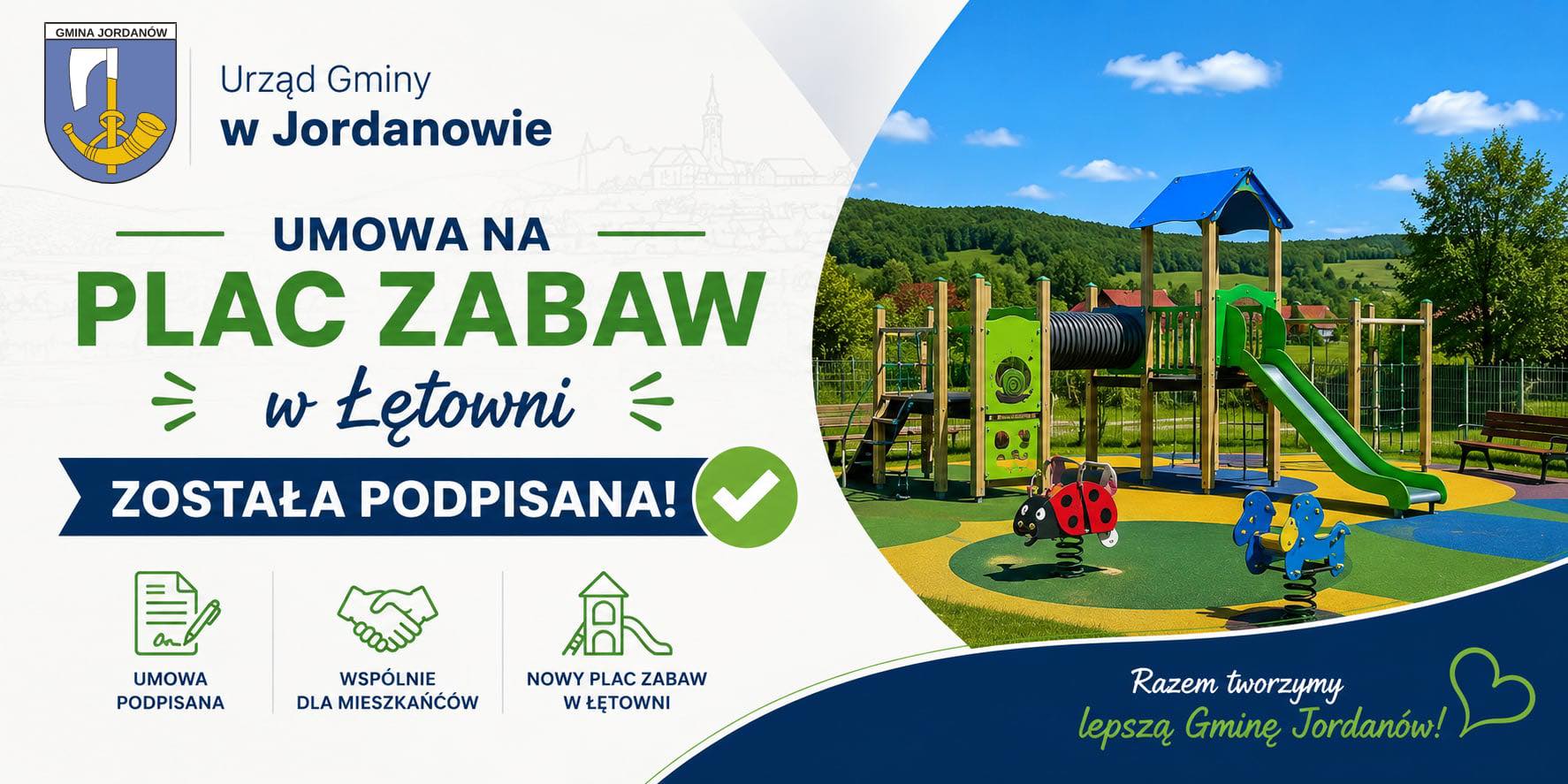 GMINA JORDANÓW

Urząd Gminy
w Jordanowie

UMOWA NA
PLAC ZABAW
w Łętowni
ZOSTAŁA PODPISANA!

UMOWA PODPISANA

WSPÓLNIE DLA MIESZKAŃCÓW

NOWY PLAC ZABAW W ŁĘTOWNI

Razem tworzymy
lepszą Gminę Jordanów!